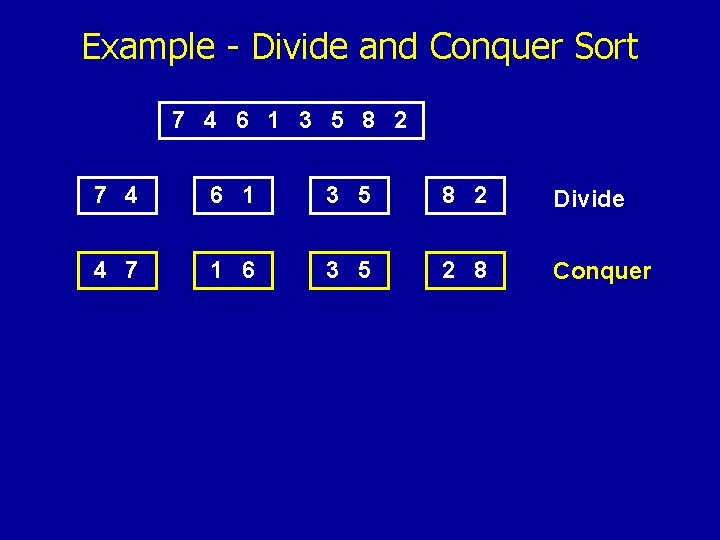 Example - Divide and Conquer Sort

7 4 6 1 3 5 8 2

7 4 6 1 3 5 8 2 Divide

4 7 1 6 3 5 2 8 Conquer